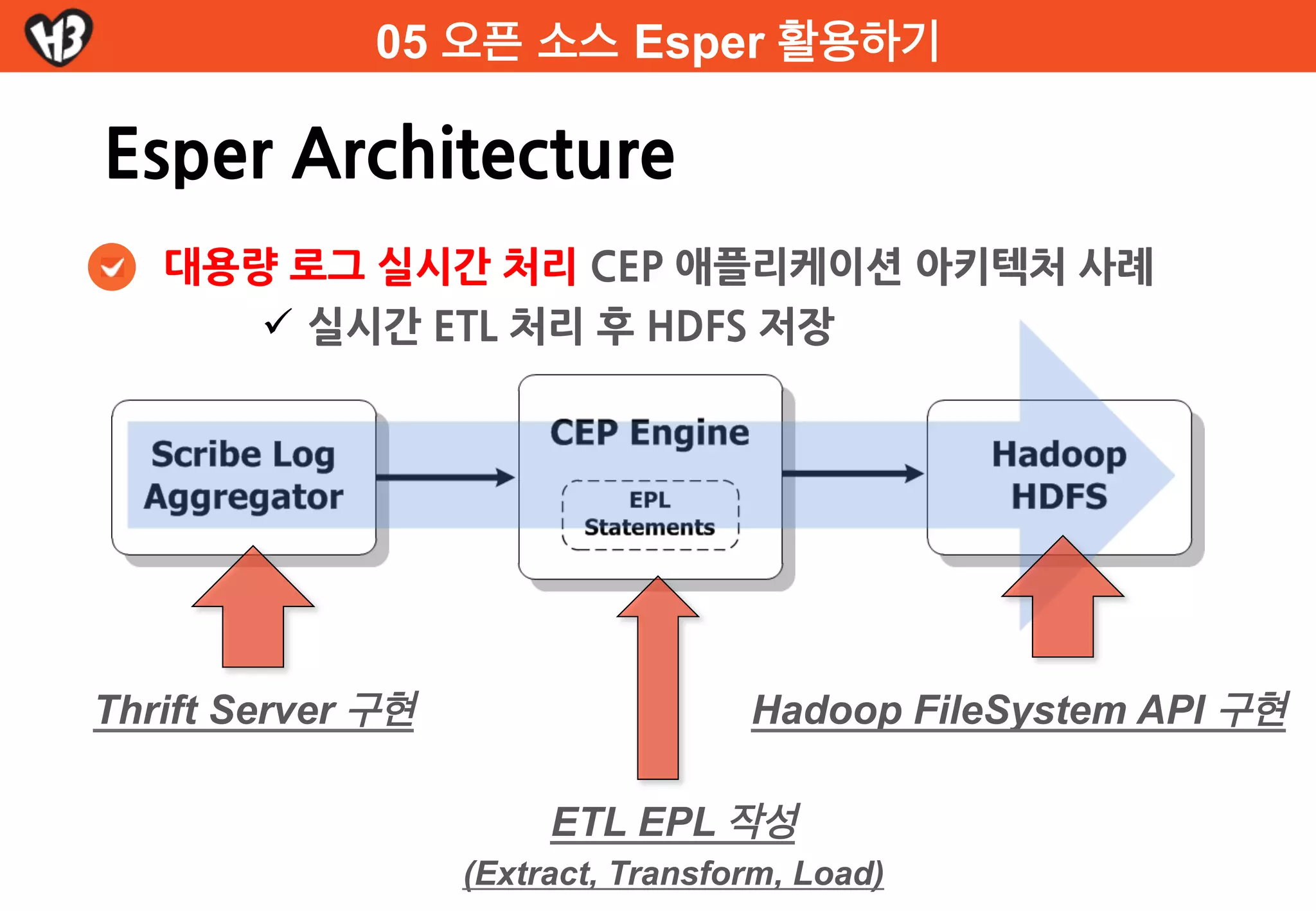 H3

05 오픈 소스 Esper 활용하기

Esper Architecture

대용량 로그 실시간 처리 CEP 애플리케이션 아키텍처 사례

✓ 실시간 ETL 처리 후 HDFS 저장

Scribe Log Aggregator

CEP Engine

EPL Statements

Hadoop HDFS

Thrift Server 구현

Hadoop FileSystem API 구현

ETL EPL 작성

(Extract, Transform, Load)